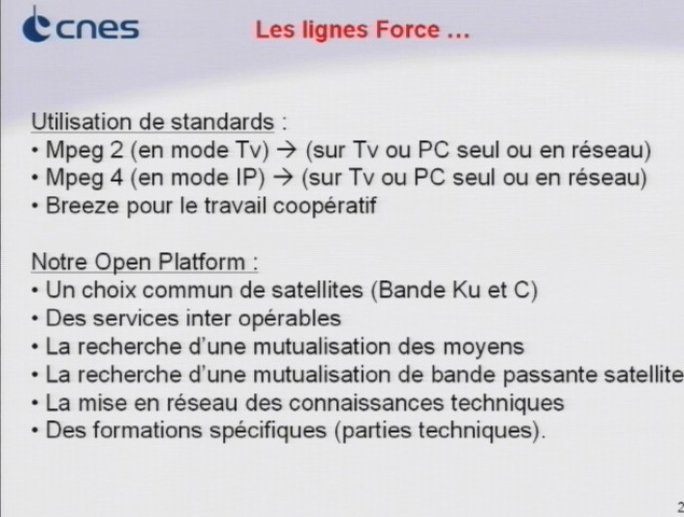 cnes

Les lignes Force ...

Utilisation de standards :
• Mpeg 2 (en mode Tv) → (sur Tv ou PC seul ou en réseau)
• Mpeg 4 (en mode IP) → (sur Tv ou PC seul ou en réseau)
• Breeze pour le travail coopératif

Notre Open Platform :
• Un choix commun de satellites (Bande Ku et C)
• Des services inter opérables
• La recherche d'une mutualisation des moyens
• La recherche d'une mutualisation de bande passante satellite
• La mise en réseau des connaissances techniques
• Des formations spécifiques (parties techniques).

2